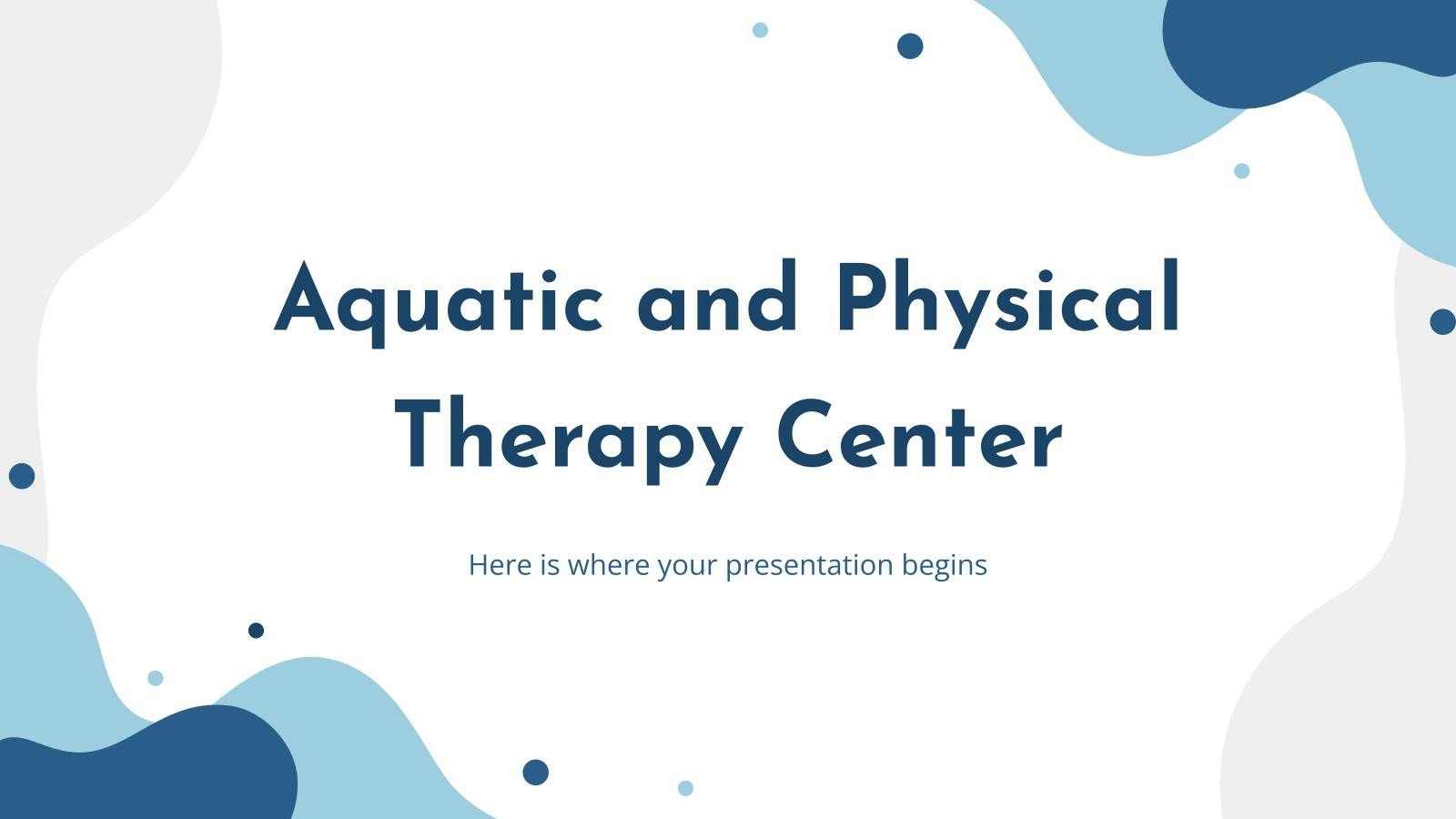 Aquatic and Physical Therapy Center

Here is where your presentation begins